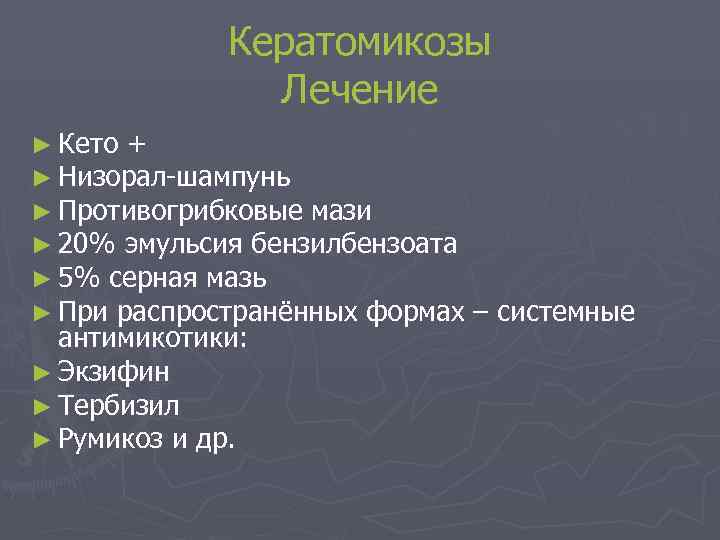 Кератомикозы
Лечение

► Кето +
► Низорал-шампунь
► Противогрибковые мази
► 20% эмульсия бензилбензоата
► 5% серная мазь
► При распространённых формах – системные антимикотики:
► Экзифин
► Тербизил
► Румикоз и др.